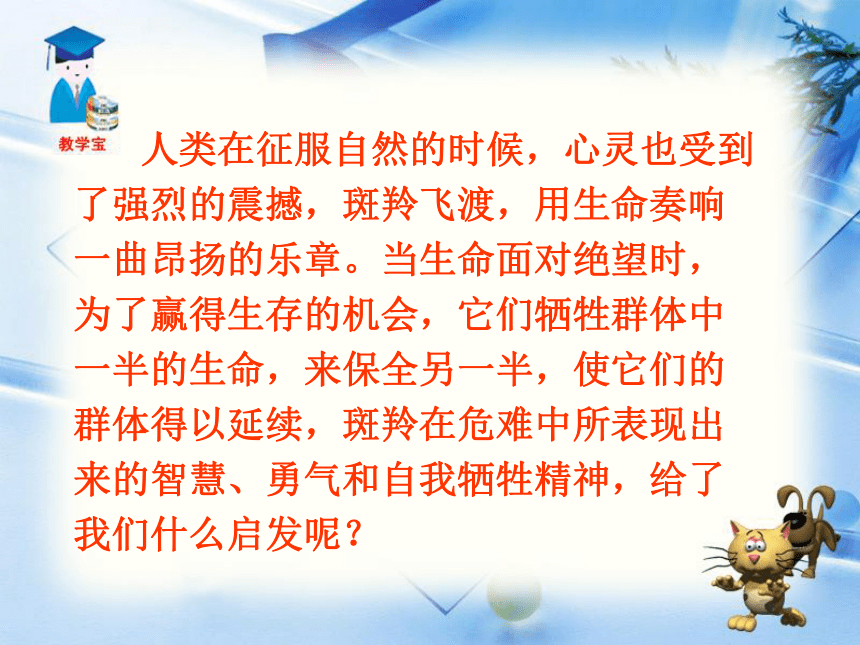 教学宝

人类在征服自然的时候，心灵也受到了强烈的震撼，斑羚飞渡，用生命奏响一曲昂扬的乐章。当生命面对绝望时，为了赢得生存的机会，它们牺牲群体中一半的生命，来保全另一半，使它们的群体得以延续，斑羚在危难中所表现出来的智慧、勇气和自我牺牲精神，给了我们什么启发呢？